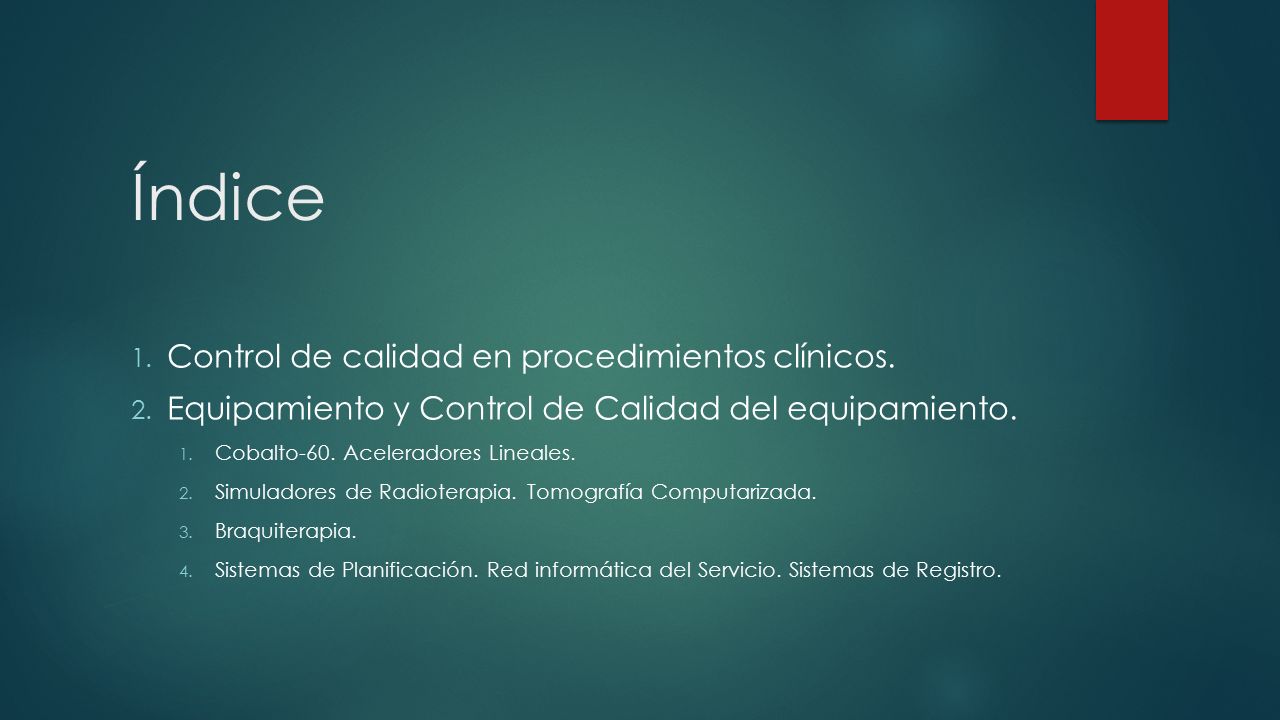 Índice

1. Control de calidad en procedimientos clínicos.
2. Equipamiento y Control de Calidad del equipamiento.
   1. Cobalto-60. Aceleradores Lineales.
   2. Simuladores de Radioterapia. Tomografía Computarizada.
   3. Braquiterapia.
   4. Sistemas de Planificación. Red informática del Servicio. Sistemas de Registro.